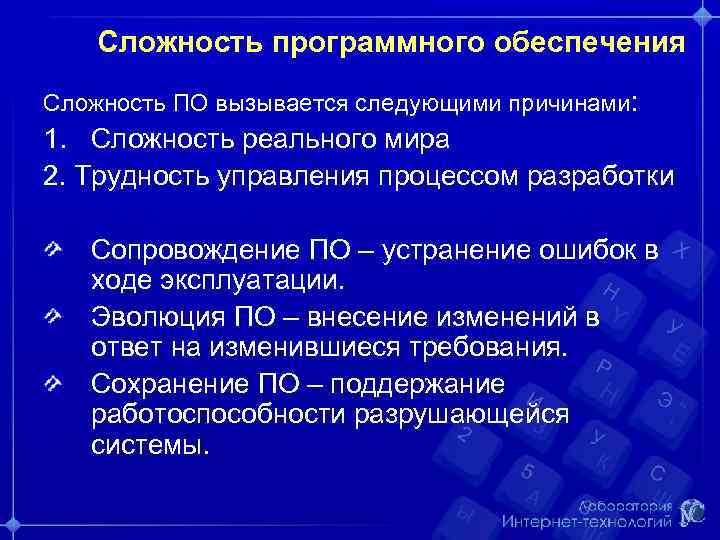 Сложность программного обеспечения

Сложность ПО вызывается следующими причинами:

1. Сложность реального мира

2. Трудность управления процессом разработки

Сопровождение ПО – устранение ошибок в ходе эксплуатации.

Эволюция ПО – внесение изменений в ответ на изменившиеся требования.

Сохранение ПО – поддержание работоспособности разрушающейся системы.

Лаборатория Интернет-технологий